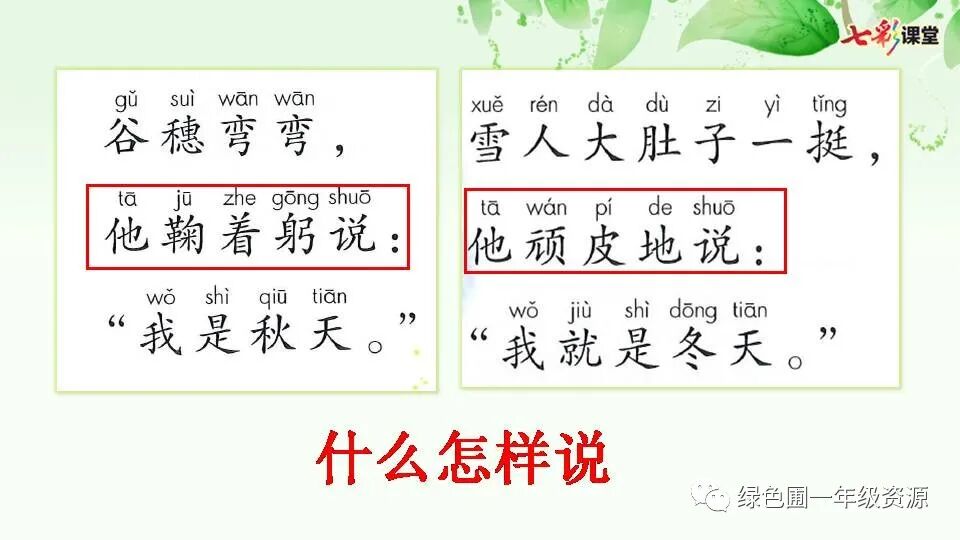 七彩课堂

gǔ suì wān wān
谷穗弯弯，
tā jū zhe gōng shuō
他鞠着躬说：
wǒ shì qiū tiān
“我是秋天。”

xuě rén dà dù zi yì tǐng
雪人大肚子一挺，
tā wán pí de shuō
他顽皮地说：
wǒ jiù shì dōng tiān
“我就是冬天。”

什么怎样说

绿色圃一年级资源